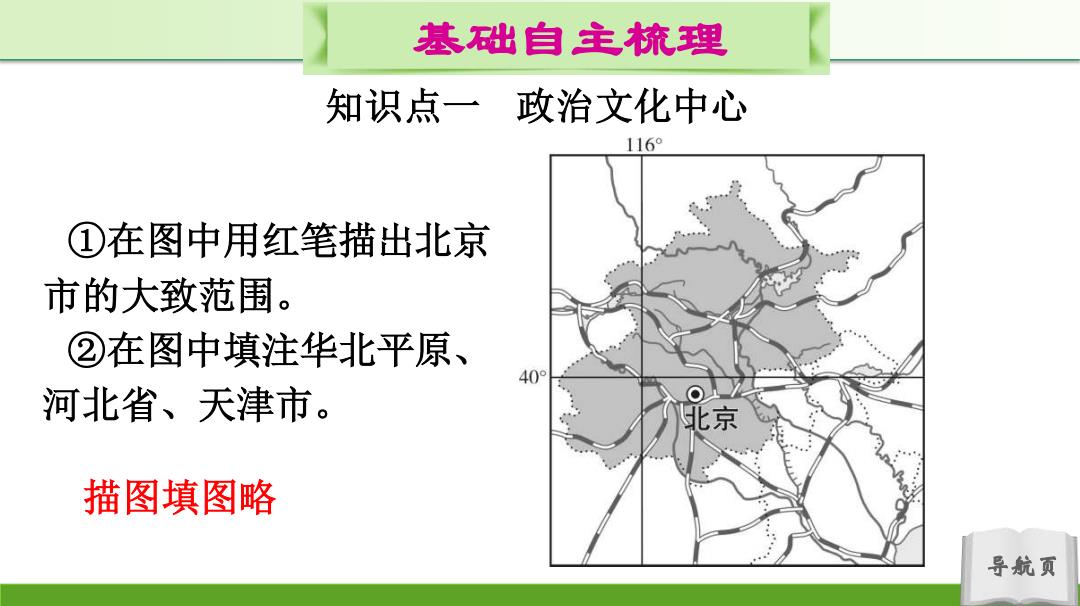 基础自主梳理

知识点一　政治文化中心

①在图中用红笔描出北京市的大致范围。

②在图中填注华北平原、河北省、天津市。

描图填图略

116°

40°

北京

导航页